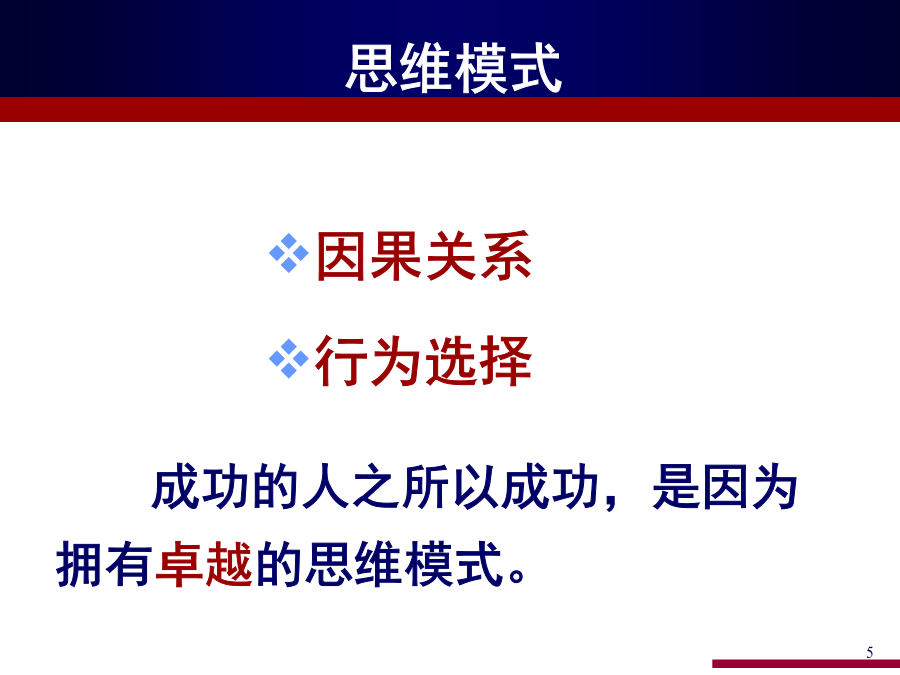 思维模式

❖因果关系

❖行为选择

成功的人之所以成功，是因为拥有卓越的思维模式。

5